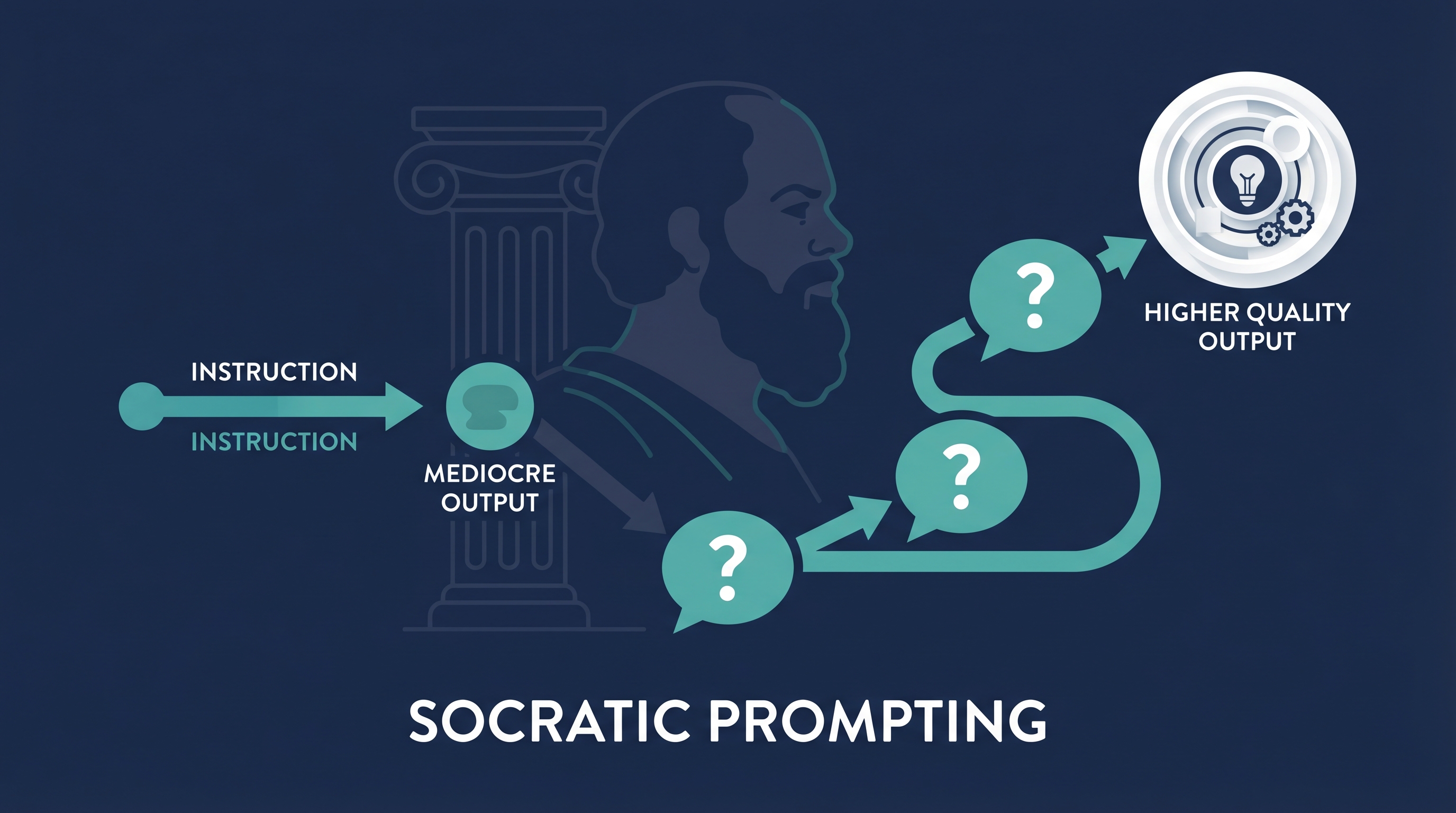 INSTRUCTION

INSTRUCTION

MEDIOCRE OUTPUT

?

?

?

HIGHER QUALITY OUTPUT

SOCRATIC PROMPTING